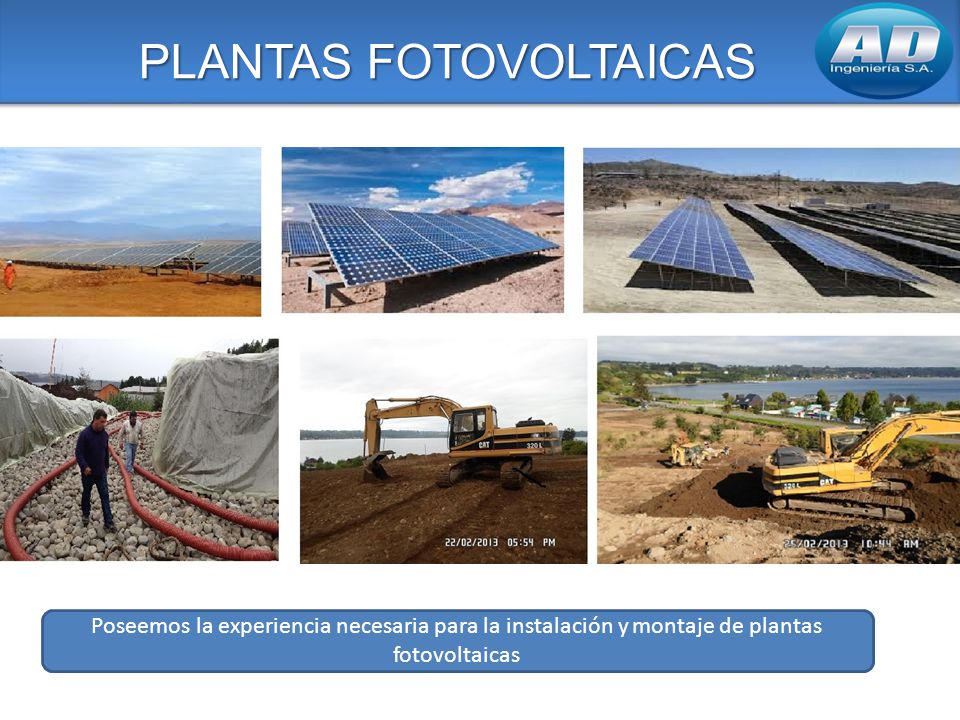 PLANTAS FOTOVOLTAICAS

AD
Ingeniería S.A.

CAT
320L

22/02/2013 05:54 PM

320L
CAT

25/02/2013 10:44 AM

Poseemos la experiencia necesaria para la instalación y montaje de plantas fotovoltaicas